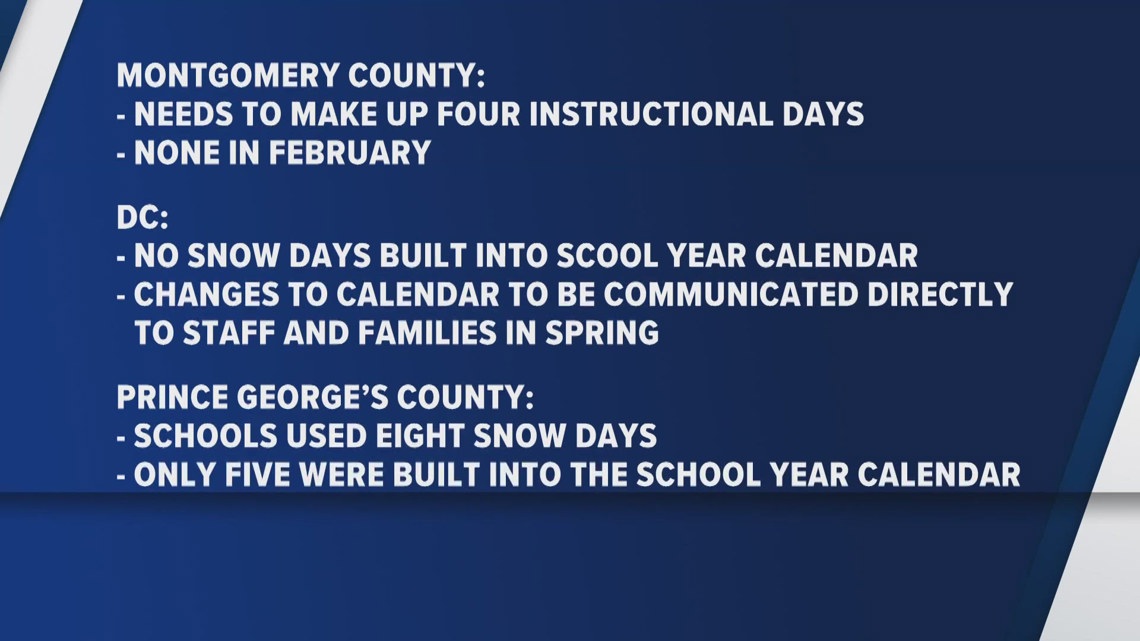 MONTGOMERY COUNTY:
- NEEDS TO MAKE UP FOUR INSTRUCTIONAL DAYS
- NONE IN FEBRUARY

DC:
- NO SNOW DAYS BUILT INTO SCOOL YEAR CALENDAR
- CHANGES TO CALENDAR TO BE COMMUNICATED DIRECTLY TO STAFF AND FAMILIES IN SPRING

PRINCE GEORGE'S COUNTY:
- SCHOOLS USED EIGHT SNOW DAYS
- ONLY FIVE WERE BUILT INTO THE SCHOOL YEAR CALENDAR